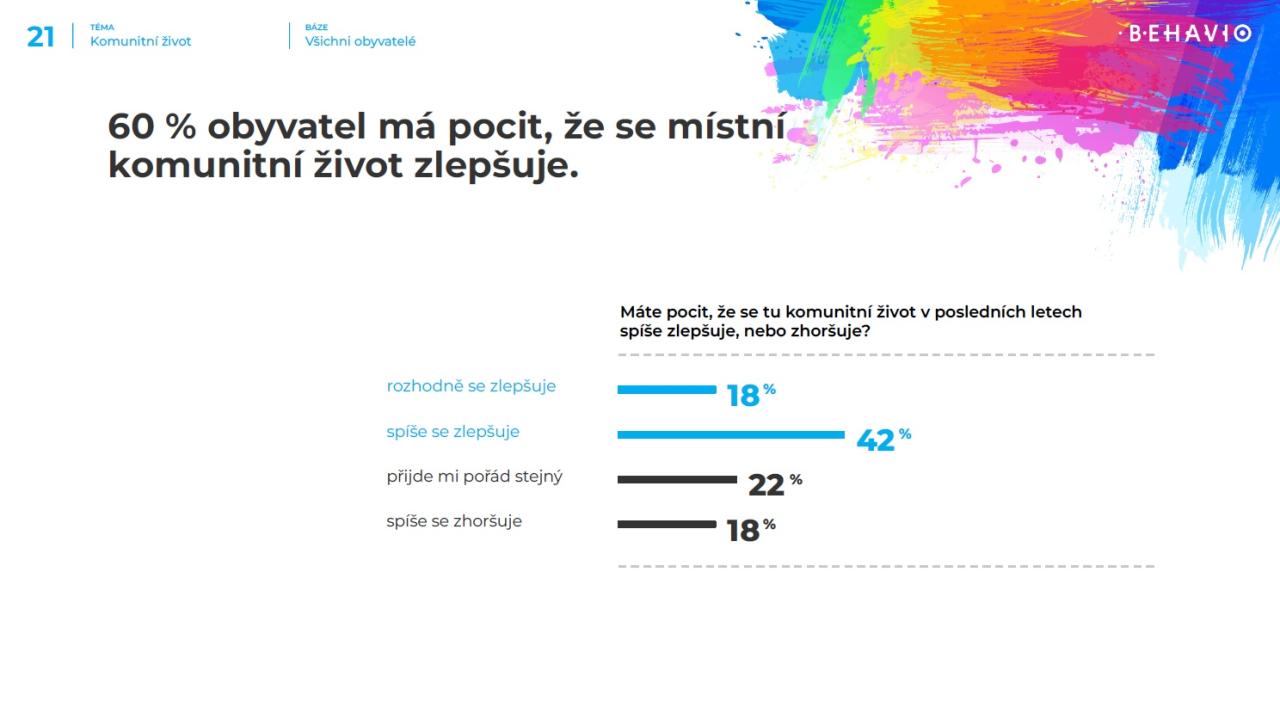 21 TÉMA Komunitní život BÁZE Všichni obyvatelé

·B·E·H·A·V·I·O

60 % obyvatel má pocit, že se místní komunitní život zlepšuje.

Máte pocit, že se tu komunitní život v posledních letech spíše zlepšuje, nebo zhoršuje?

rozhodně se zlepšuje 18 %

spíše se zlepšuje 42 %

přijde mi pořád stejný 22 %

spíše se zhoršuje 18 %